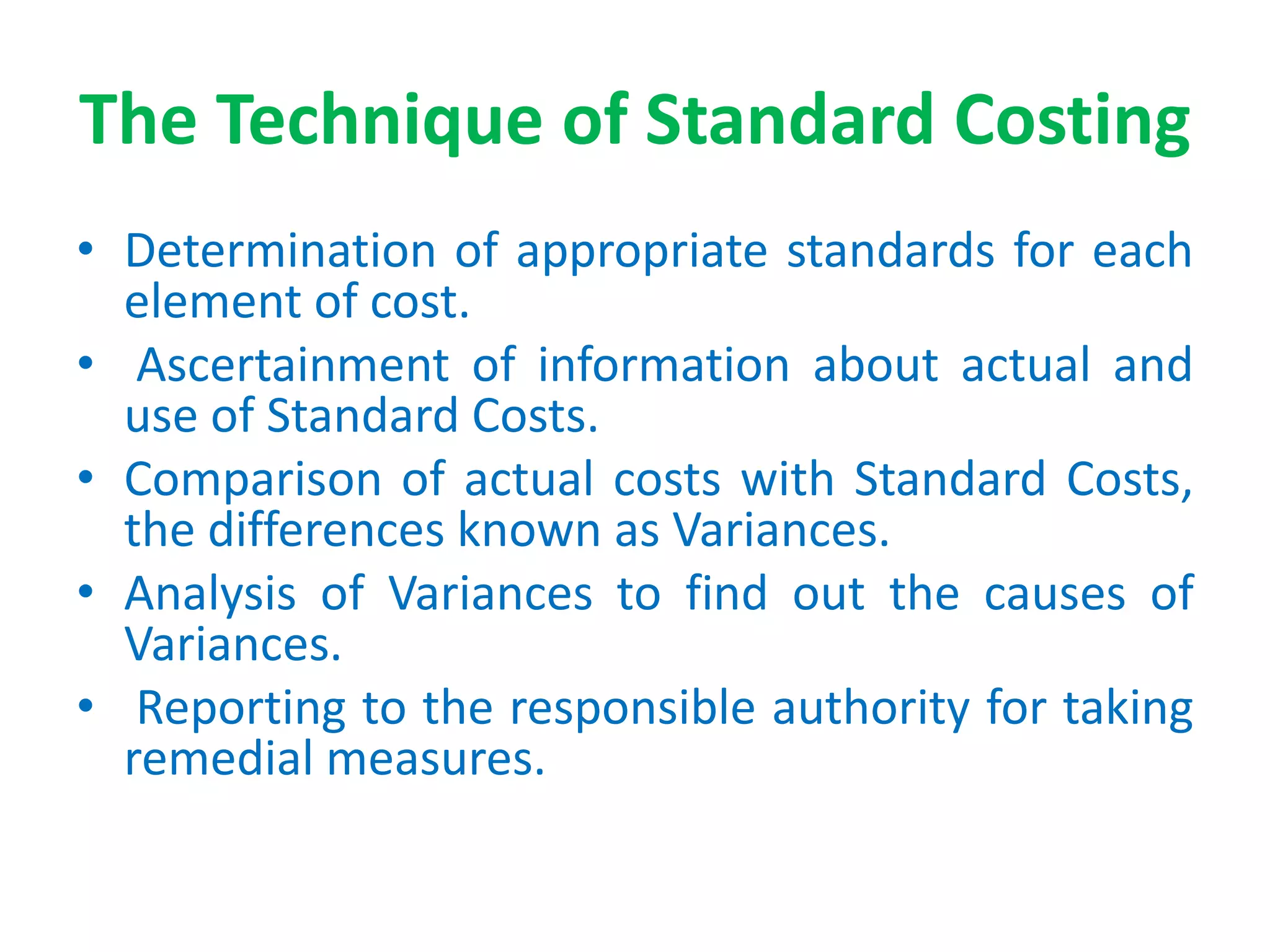 The Technique of Standard Costing

• Determination of appropriate standards for each element of cost.
• Ascertainment of information about actual and use of Standard Costs.
• Comparison of actual costs with Standard Costs, the differences known as Variances.
• Analysis of Variances to find out the causes of Variances.
• Reporting to the responsible authority for taking remedial measures.